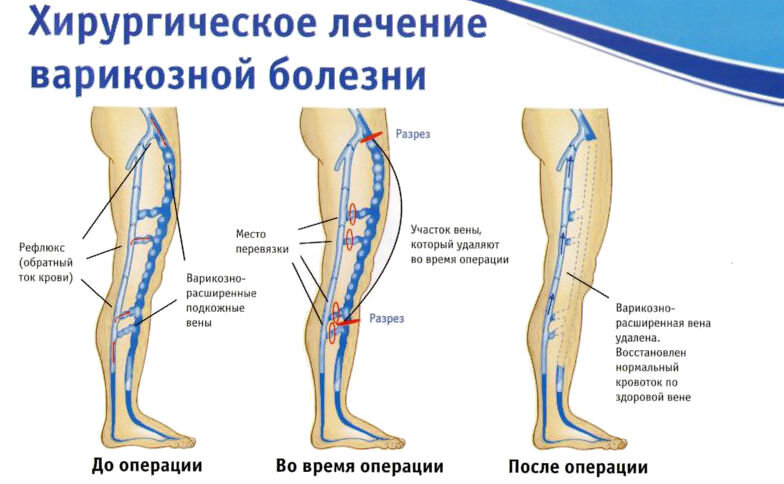 Хирургическое лечение варикозной болезни

Рефлюкс (обратный ток крови)

Варикозно-расширенные подкожные вены

До операции

Разрез

Место перевязки

Участок вены, который удаляют во время операции

Разрез

Во время операции

Варикозно-расширенная вена удалена. Восстановлен нормальный кровоток по здоровой вене

После операции